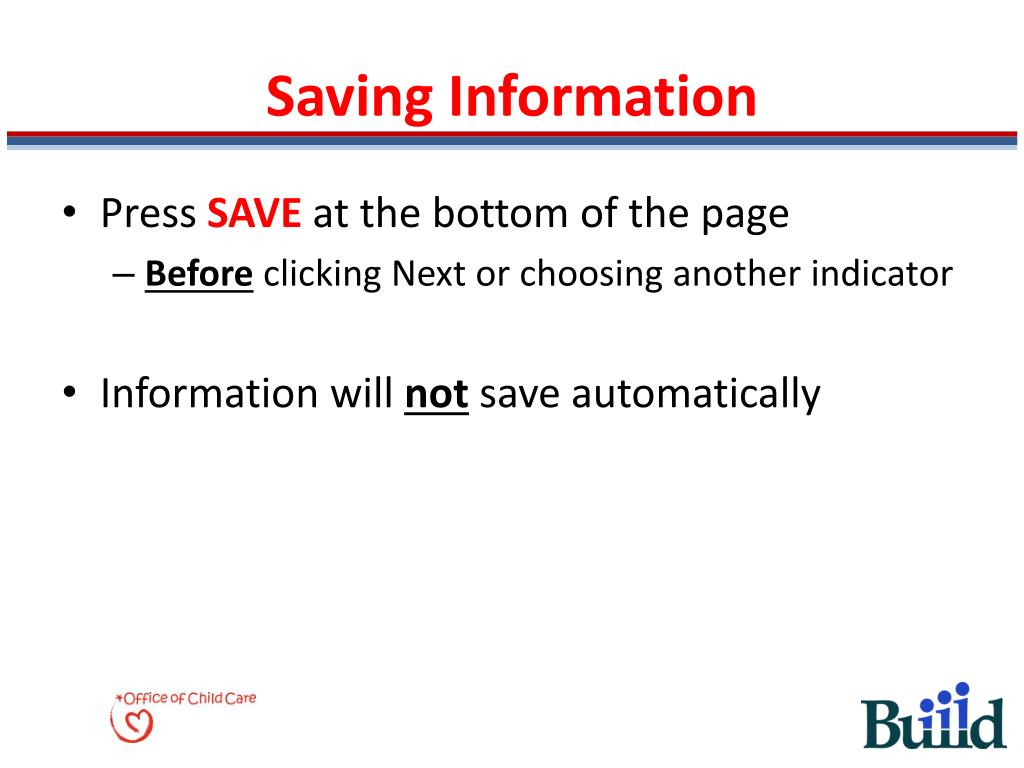 Saving Information

• Press SAVE at the bottom of the page
– Before clicking Next or choosing another indicator

• Information will not save automatically

Office of Child Care

Build